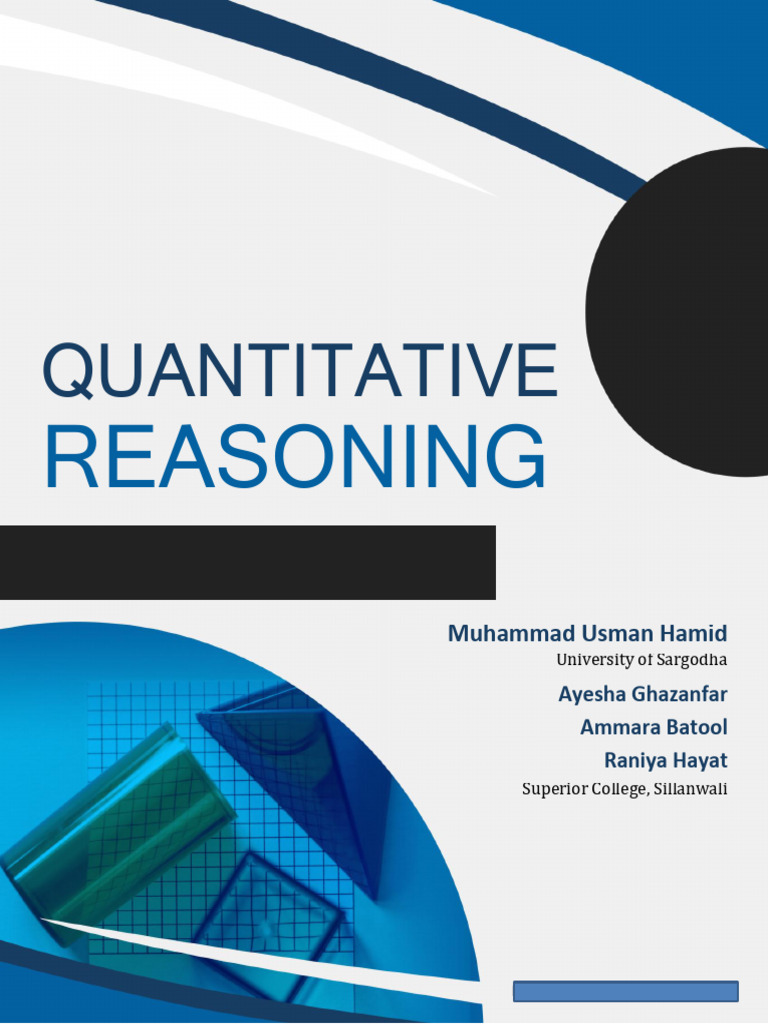 QUANTITATIVE
REASONING

Muhammad Usman Hamid
University of Sargodha

Ayesha Ghazanfar
Ammara Batool
Raniya Hayat
Superior College, Sillanwali